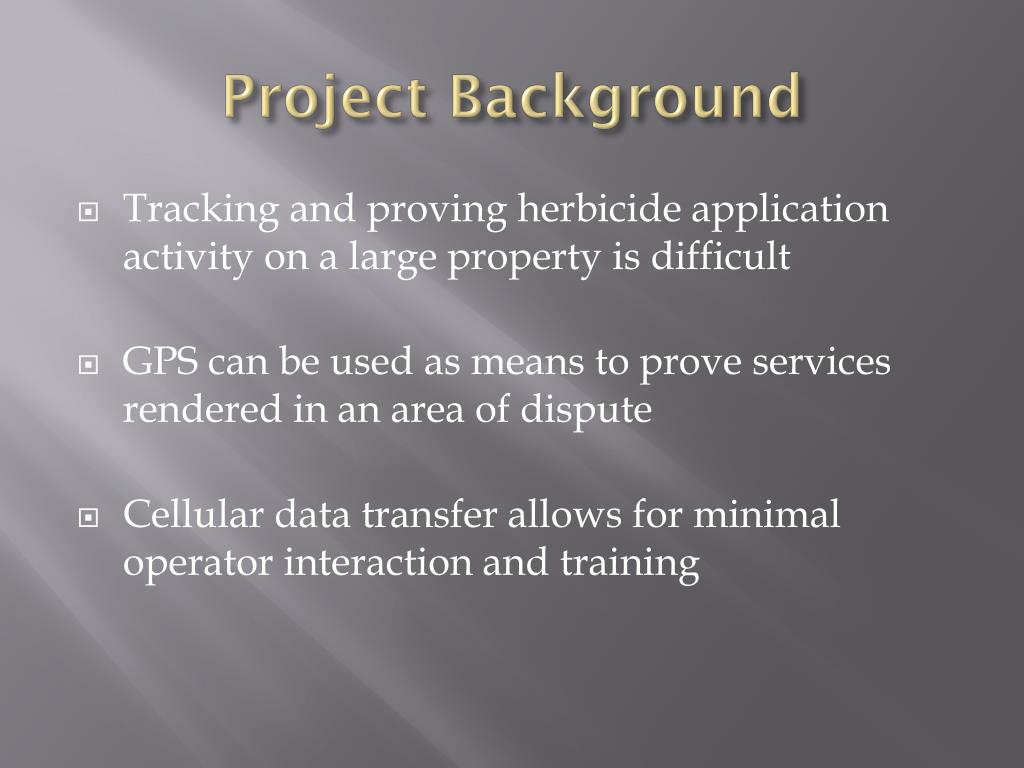 Project Background

Tracking and proving herbicide application activity on a large property is difficult

GPS can be used as means to prove services rendered in an area of dispute

Cellular data transfer allows for minimal operator interaction and training